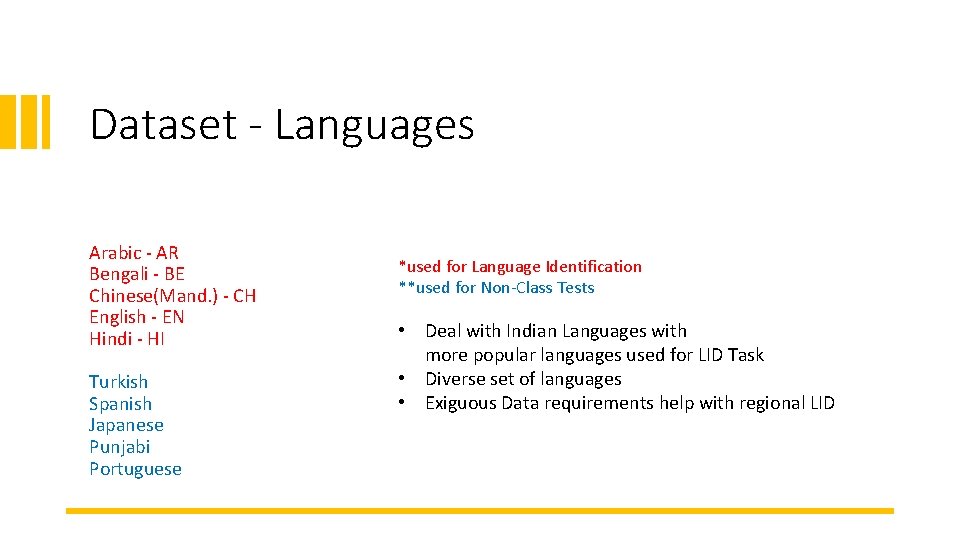 Dataset - Languages

Arabic - AR
Bengali - BE
Chinese(Mand.) - CH
English - EN
Hindi - HI

Turkish
Spanish
Japanese
Punjabi
Portuguese

*used for Language Identification
**used for Non-Class Tests

• Deal with Indian Languages with more popular languages used for LID Task
• Diverse set of languages
• Exiguous Data requirements help with regional LID